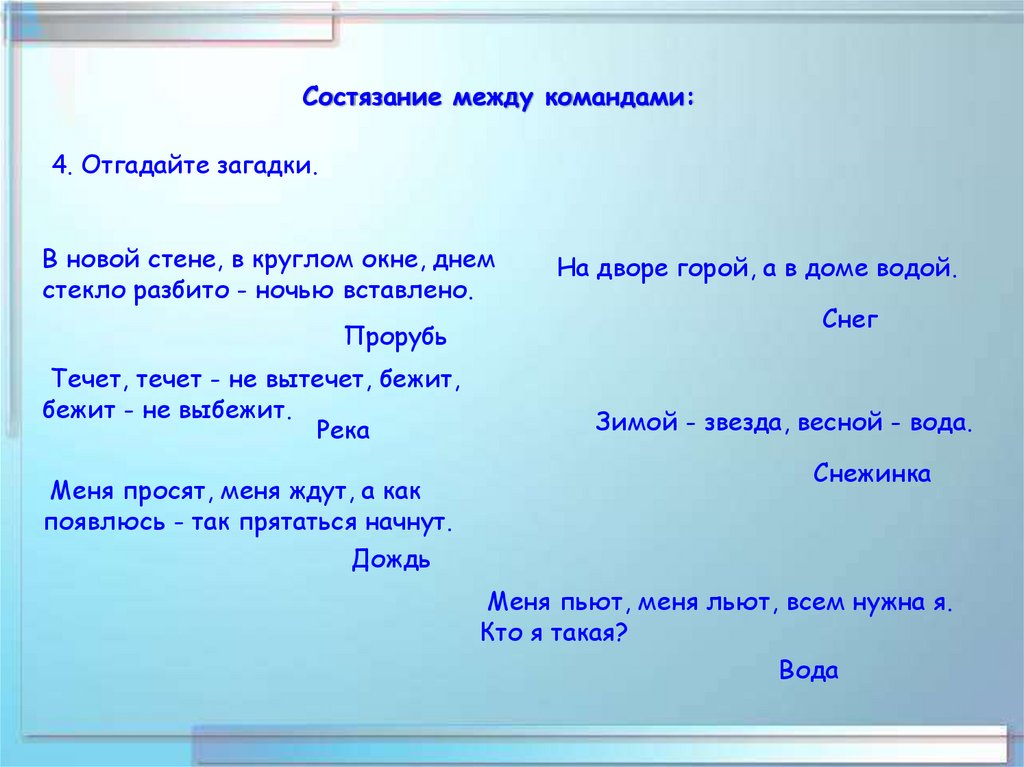 Состязание между командами:

4. Отгадайте загадки.

В новой стене, в круглом окне, днем стекло разбито - ночью вставлено.

Прорубь

Течет, течет - не вытечет, бежит, бежит - не выбежит.

Река

Меня просят, меня ждут, а как появлюсь - так прятаться начнут.

Дождь

На дворе горой, а в доме водой.

Снег

Зимой - звезда, весной - вода.

Снежинка

Меня пьют, меня льют, всем нужна я. Кто я такая?

Вода